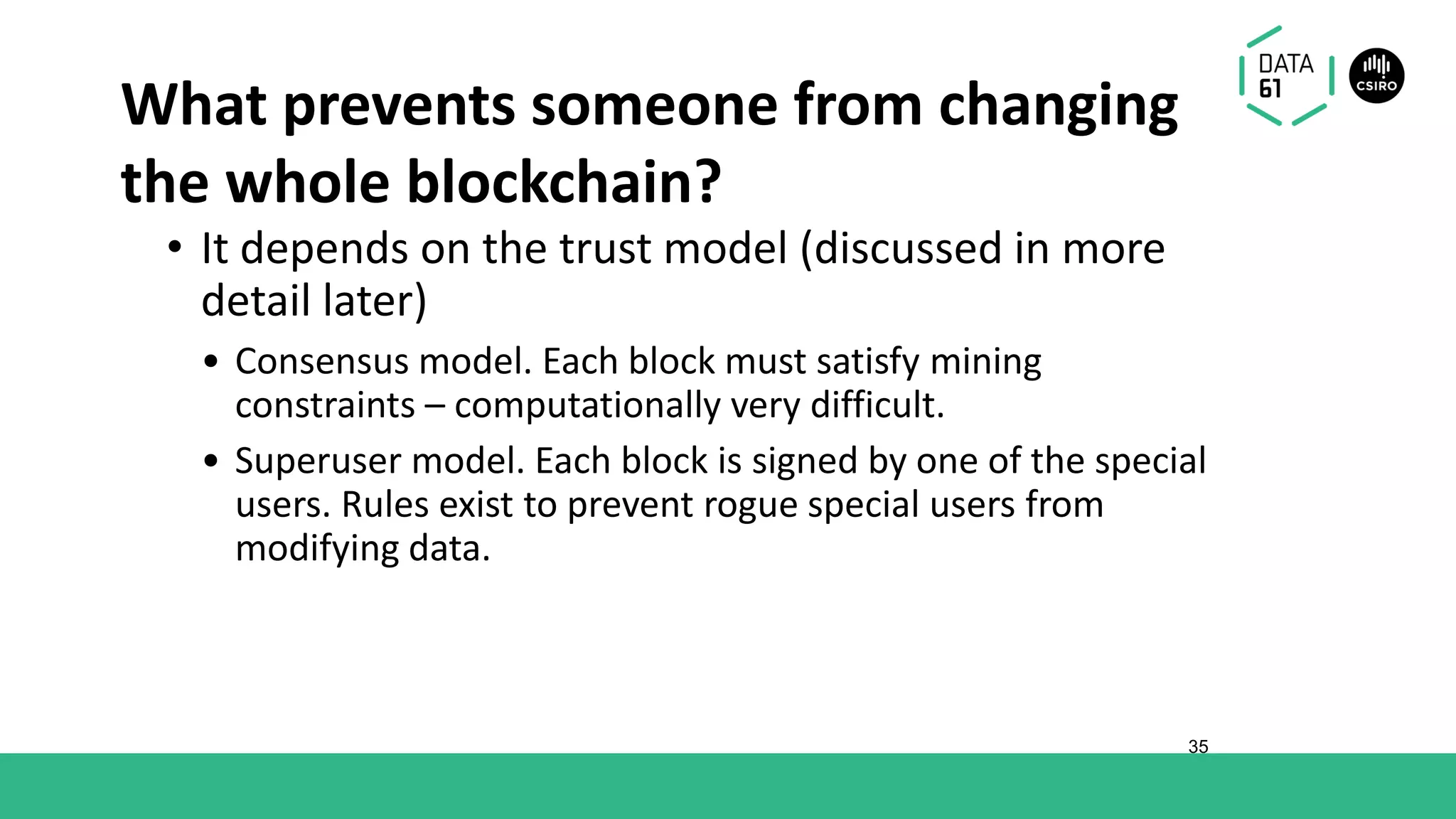 DATA 61

CSIRO

What prevents someone from changing the whole blockchain?

• It depends on the trust model (discussed in more detail later)

• Consensus model. Each block must satisfy mining constraints – computationally very difficult.

• Superuser model. Each block is signed by one of the special users. Rules exist to prevent rogue special users from modifying data.

35